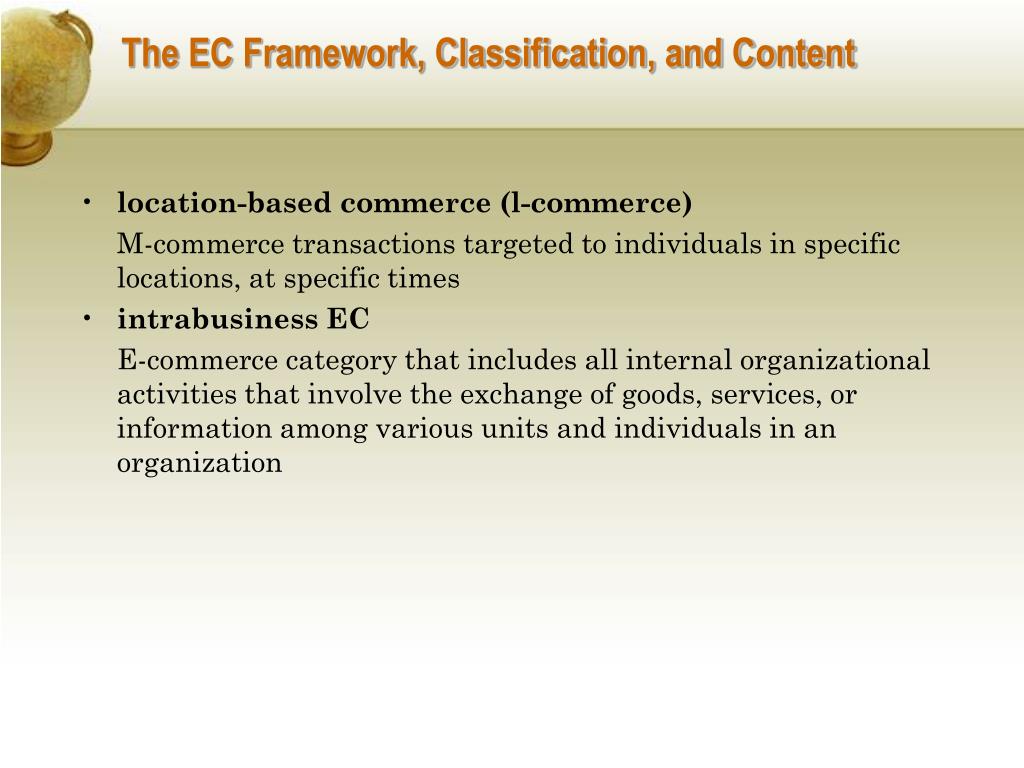 The EC Framework, Classification, and Content

• location-based commerce (l-commerce)

M-commerce transactions targeted to individuals in specific locations, at specific times

• intrabusiness EC

E-commerce category that includes all internal organizational activities that involve the exchange of goods, services, or information among various units and individuals in an organization